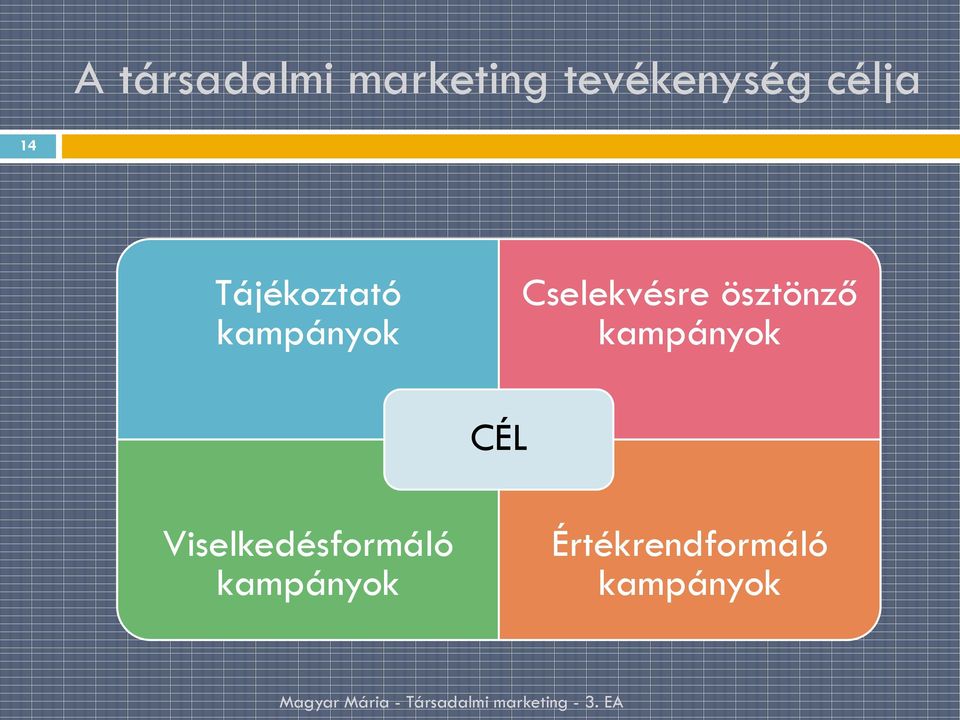 A társadalmi marketing tevékenység célja

14

Tájékoztató kampányok

Cselekvésre ösztönző kampányok

CÉL

Viselkedésformáló kampányok

Értékrendformáló kampányok

Magyar Mária - Társadalmi marketing - 3. EA